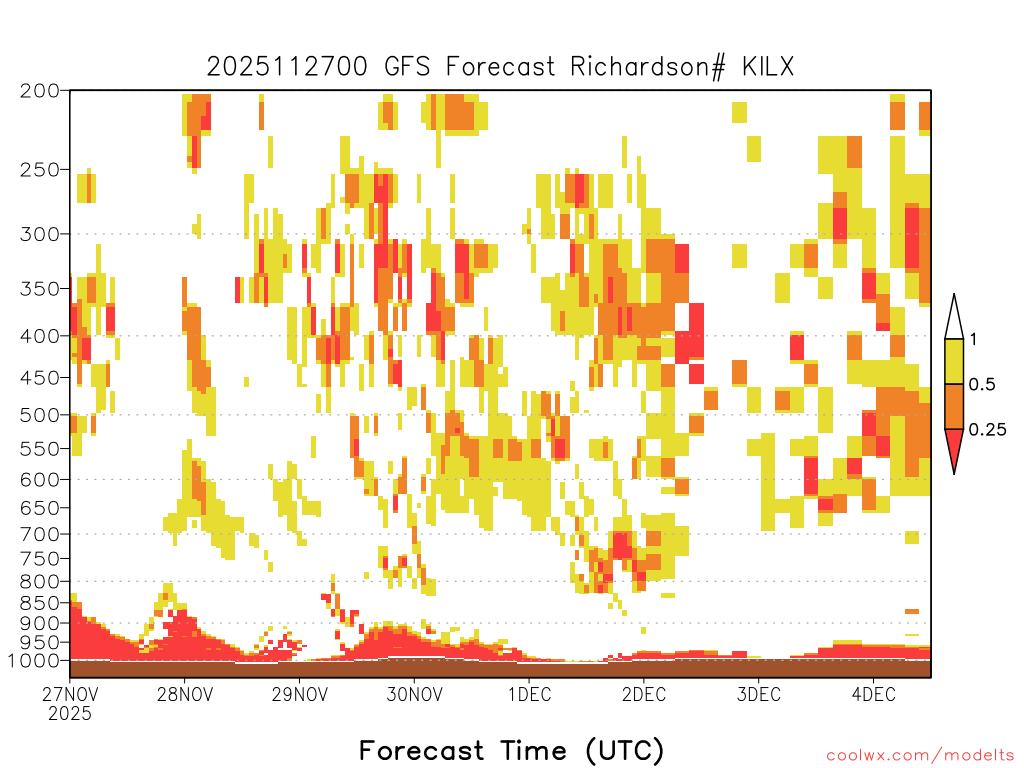 2025112700 GFS Forecast Richardson# KILX

200
250
300
350
400
450
500
550
600
650
700
750
800
850
900
950
1000

1
0.5
0.25

27NOV
2025
28NOV
29NOV
30NOV
1DEC
2DEC
3DEC
4DEC

Forecast Time (UTC)

coolwx.com/modelts